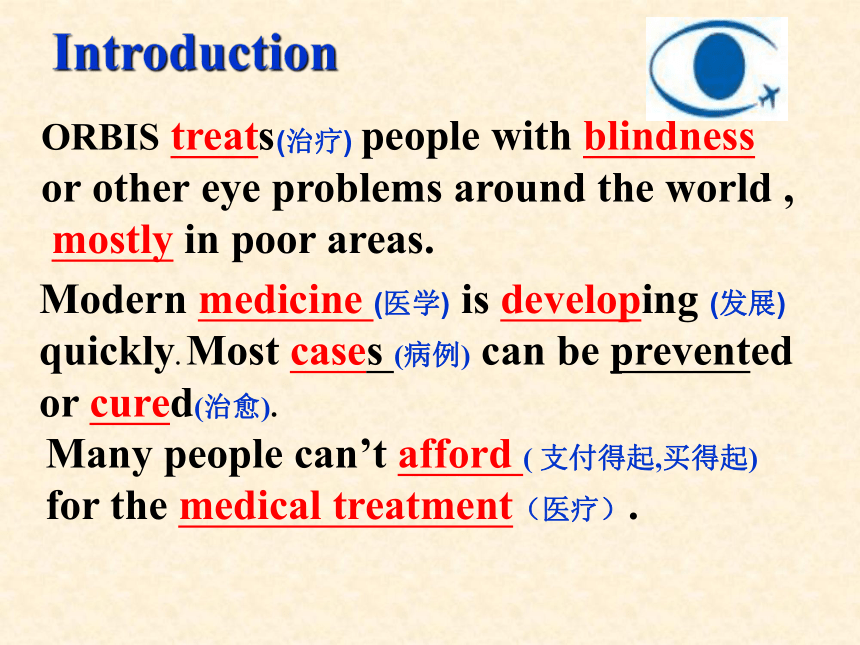 Introduction

ORBIS treats(治疗) people with blindness or other eye problems around the world , mostly in poor areas.

Modern medicine (医学) is developing (发展) quickly. Most cases (病例) can be prevented or cured(治愈).

Many people can’t afford ( 支付得起,买得起) for the medical treatment（医疗）.